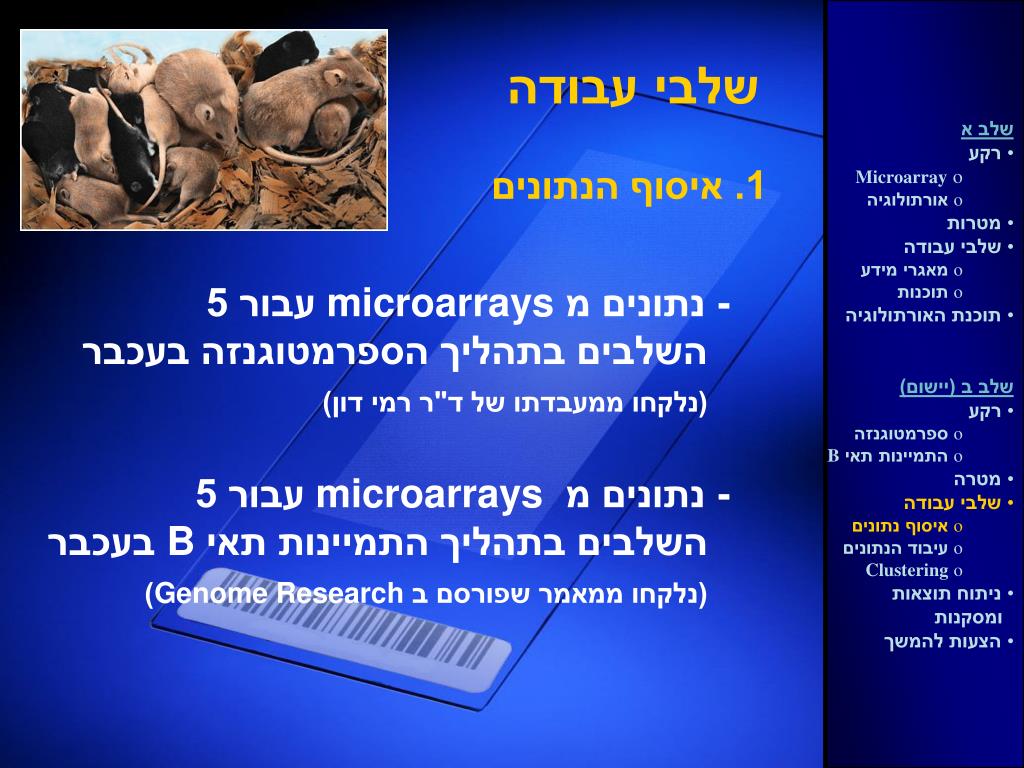 שלבי עבודה

1. איסוף הנתונים

- נתונים מ microarrays עבור 5 השלבים בתהליך הספרמטוגנזה בעכבר

(נלקחו ממעבדתו של ד"ר רמי דון)

- נתונים מ microarrays עבור 5 השלבים בתהליך התמיינות תאי B בעכבר

(נלקחו ממאמר שפורסם ב Genome Research)

שלב א
• רקע
o Microarray
o אורתולוגיה
• מטרות
• שלבי עבודה
o מאגרי מידע
o תוכנות
• תוכנת האורתולוגיה

שלב ב (יישום)
• רקע
o ספרמטוגנזה
o התמיינות תאי B
• מטרה
• שלבי עבודה
o איסוף נתונים
o עיבוד הנתונים
o Clustering
• ניתוח תוצאות ומסקנות
• הצעות להמשך